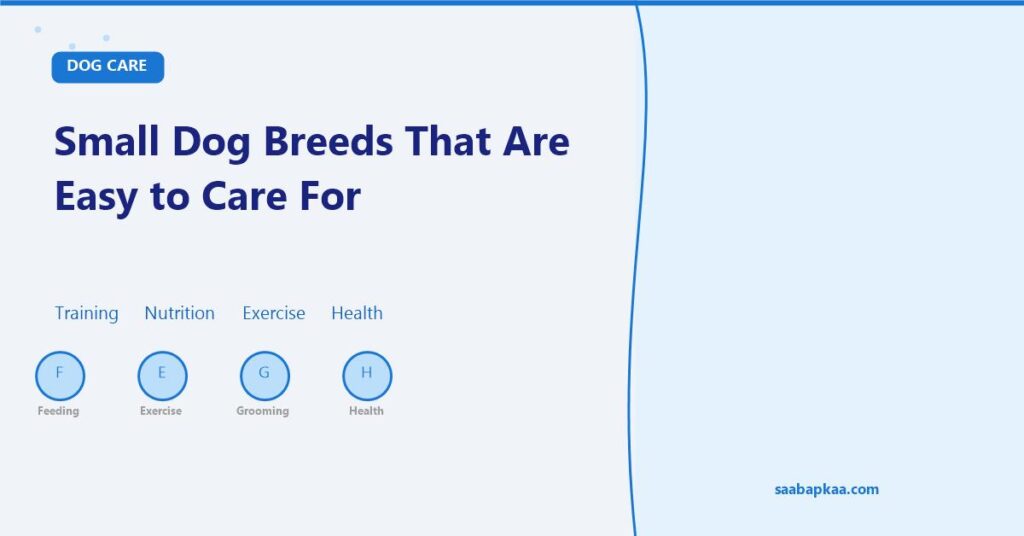 DOG CARE

Small Dog Breeds That Are Easy to Care For

Training Nutrition Exercise Health

F
Feeding

E
Exercise

G
Grooming

H
Health

saabapkaa.com